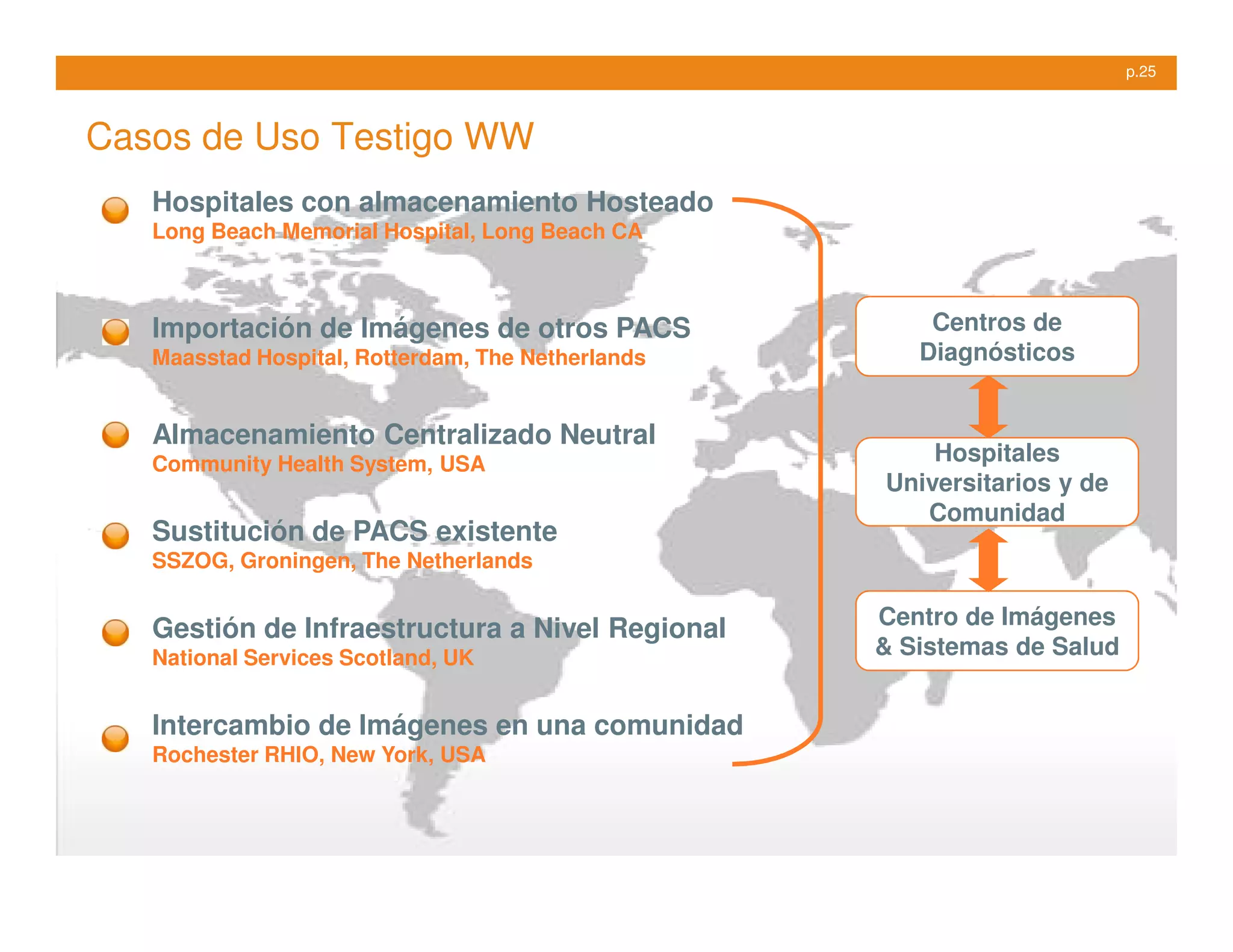 p.25

Casos de Uso Testigo WW

Hospitales con almacenamiento Hosteado
Long Beach Memorial Hospital, Long Beach CA

Importación de Imágenes de otros PACS
Maasstad Hospital, Rotterdam, The Netherlands

Almacenamiento Centralizado Neutral
Community Health System, USA

Sustitución de PACS existente
SSZOG, Groningen, The Netherlands

Gestión de Infraestructura a Nivel Regional
National Services Scotland, UK

Intercambio de Imágenes en una comunidad
Rochester RHIO, New York, USA

Centros de Diagnósticos

Hospitales Universitarios y de Comunidad

Centro de Imágenes & Sistemas de Salud